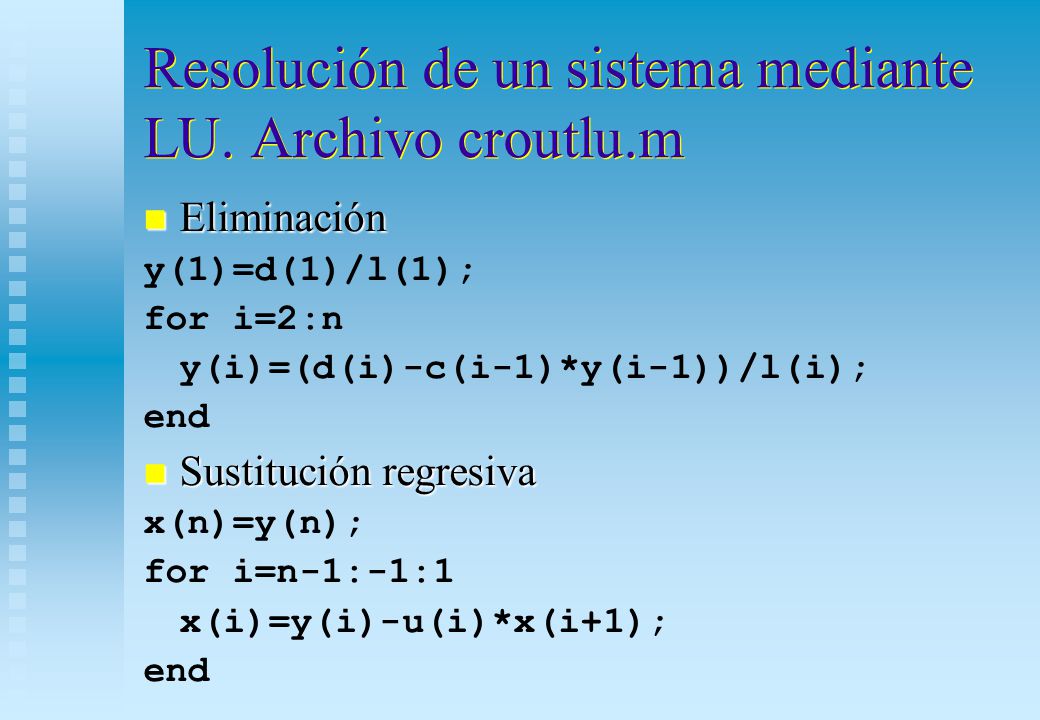 Resolución de un sistema mediante LU. Archivo croutlu.m

Eliminación

y(1)=d(1)/l(1);
for i=2:n
  y(i)=(d(i)-c(i-1)*y(i-1))/l(i);
end

Sustitución regresiva

x(n)=y(n);
for i=n-1:-1:1
  x(i)=y(i)-u(i)*x(i+1);
end